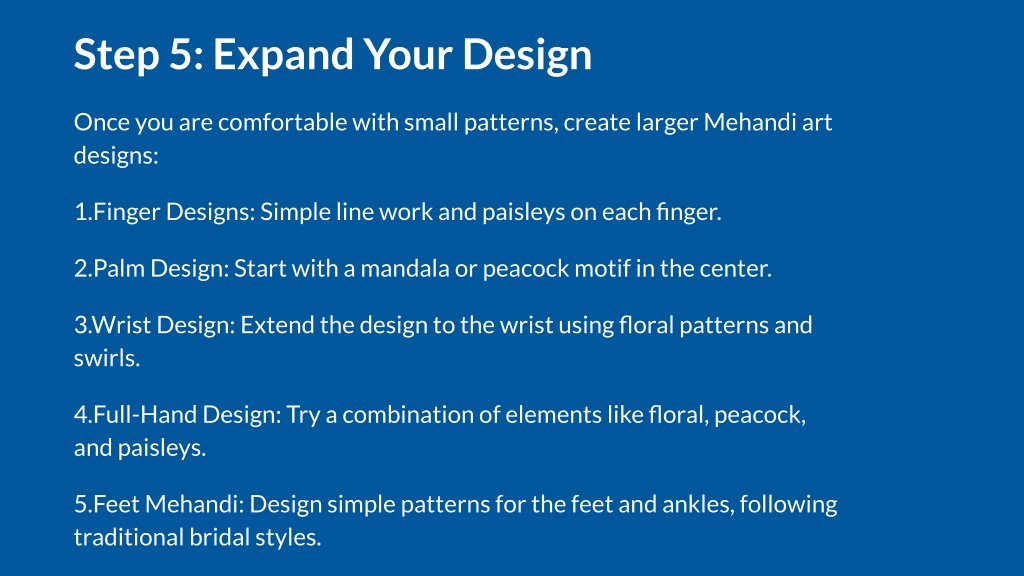 Step 5: Expand Your Design

Once you are comfortable with small patterns, create larger Mehandi art designs:

1.Finger Designs: Simple line work and paisleys on each finger.

2.Palm Design: Start with a mandala or peacock motif in the center.

3.Wrist Design: Extend the design to the wrist using floral patterns and swirls.

4.Full-Hand Design: Try a combination of elements like floral, peacock, and paisleys.

5.Feet Mehandi: Design simple patterns for the feet and ankles, following traditional bridal styles.